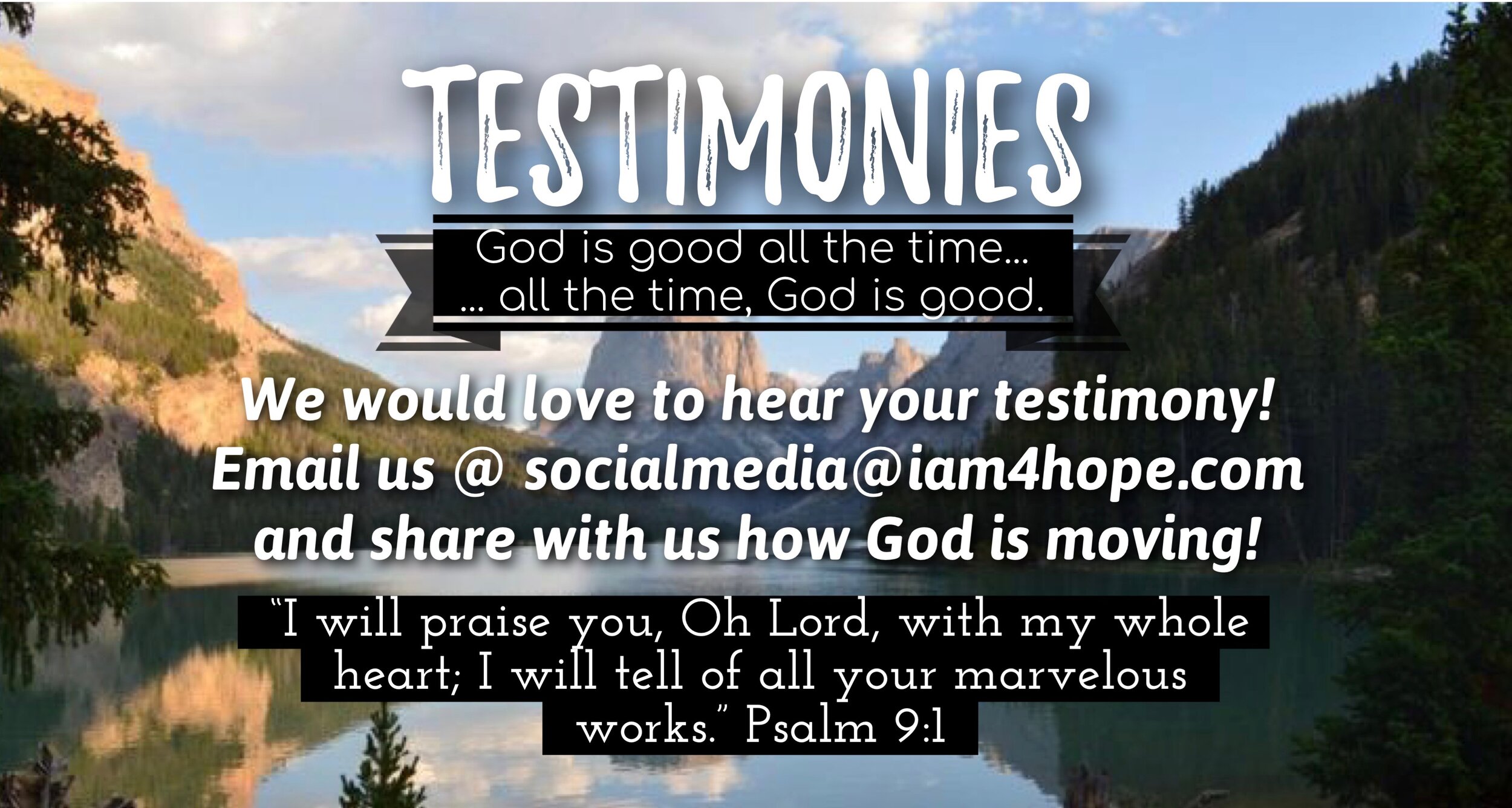 TESTIMONIES

God is good all the time...
... all the time, God is good.

We would love to hear your testimony! Email us @ socialmedia@iam4hope.com and share with us how God is moving!

"I will praise you, Oh Lord, with my whole heart; I will tell of all your marvelous works." Psalm 9:1